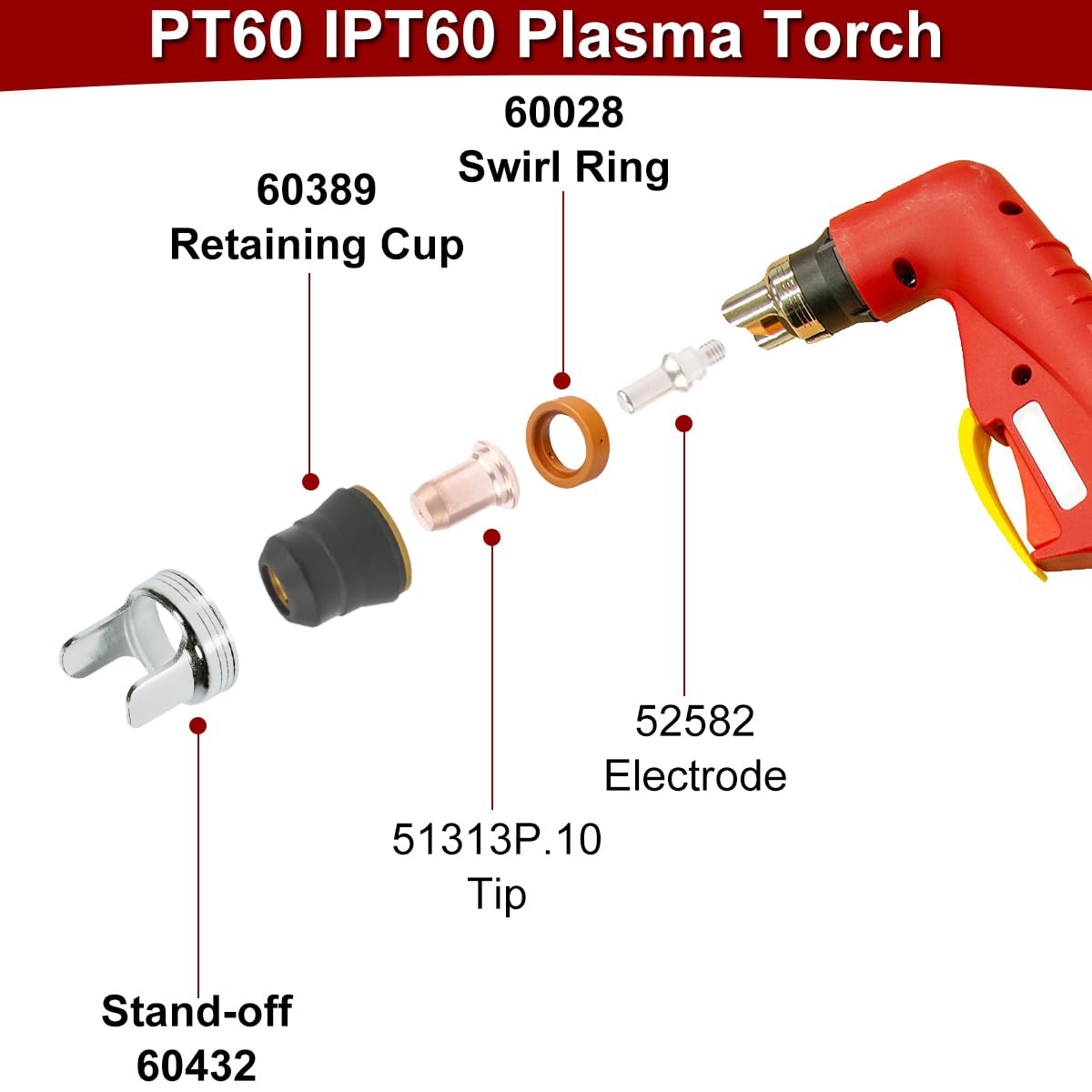 PT60 IPT60 Plasma Torch

60028
Swirl Ring

60389
Retaining Cup

52582
Electrode

51313P.10
Tip

Stand-off
60432